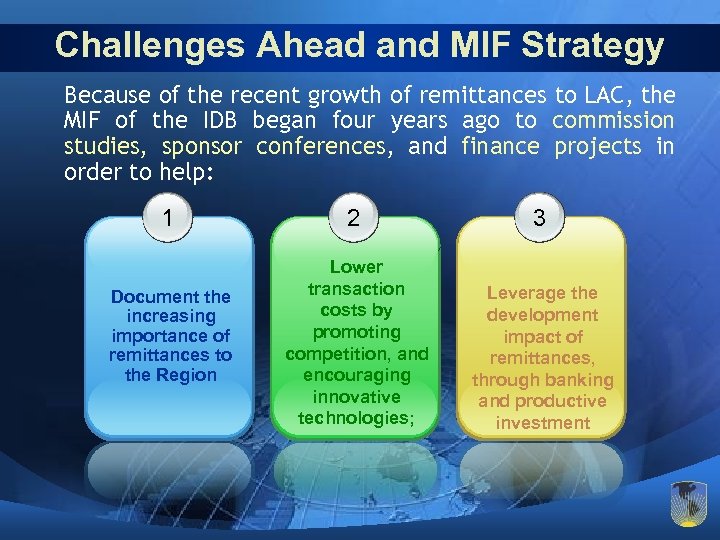 Challenges Ahead and MIF Strategy

Because of the recent growth of remittances to LAC, the MIF of the IDB began four years ago to commission studies, sponsor conferences, and finance projects in order to help:

1

Document the increasing importance of remittances to the Region

2

Lower transaction costs by promoting competition, and encouraging innovative technologies;

3

Leverage the development impact of remittances, through banking and productive investment